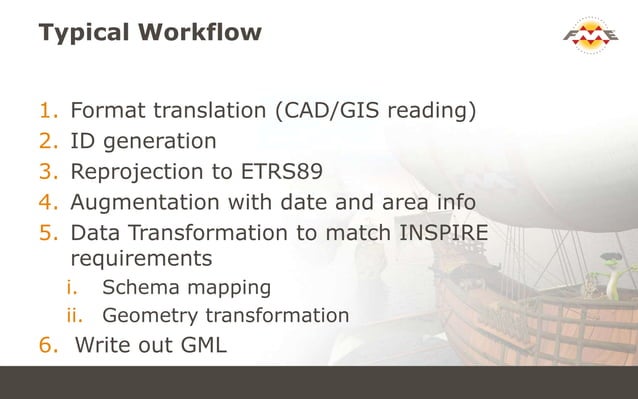 Typical Workflow

FME

1. Format translation (CAD/GIS reading)
2. ID generation
3. Reprojection to ETRS89
4. Augmentation with date and area info
5. Data Transformation to match INSPIRE requirements
i. Schema mapping
ii. Geometry transformation
6. Write out GML